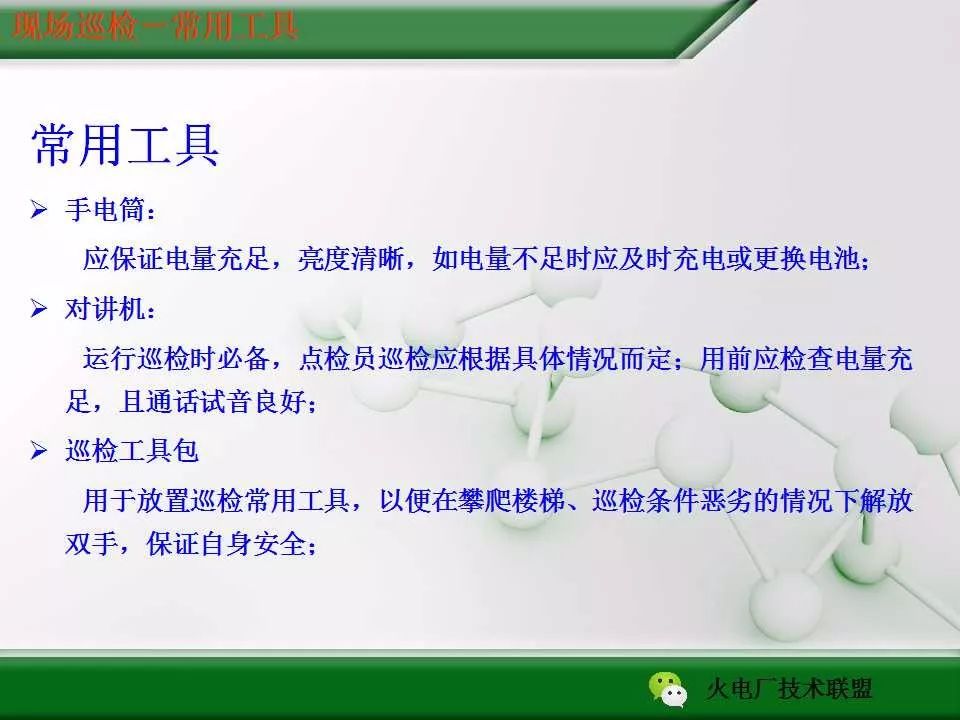 现场巡检－常用工具

常用工具

➢ 手电筒：

应保证电量充足，亮度清晰，如电量不足时应及时充电或更换电池；

➢ 对讲机：

运行巡检时必备，点检员巡检应根据具体情况而定；用前应检查电量充足，且通话试音良好；

➢ 巡检工具包

用于放置巡检常用工具，以便在攀爬楼梯、巡检条件恶劣的情况下解放双手，保证自身安全；

火电厂技术联盟